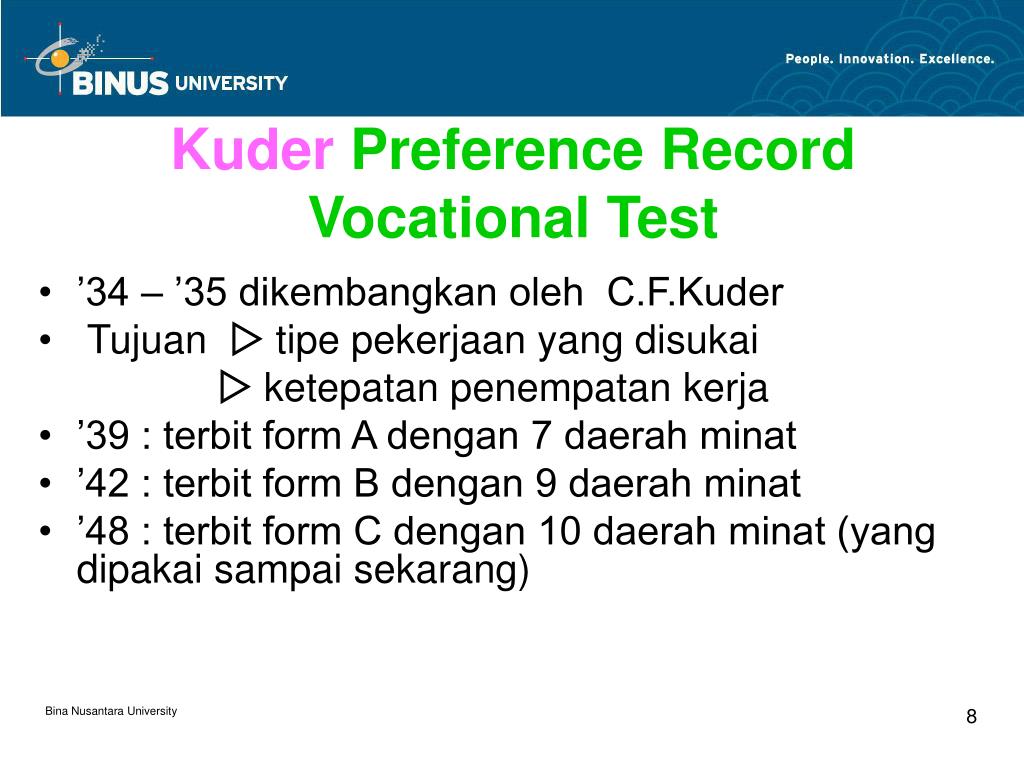 BINUS UNIVERSITY

People. Innovation. Excellence.

Kuder Preference Record Vocational Test

• ’34 – ’35 dikembangkan oleh C.F.Kuder
• Tujuan ▷ tipe pekerjaan yang disukai
▷ ketepatan penempatan kerja
• ’39 : terbit form A dengan 7 daerah minat
• ’42 : terbit form B dengan 9 daerah minat
• ’48 : terbit form C dengan 10 daerah minat (yang dipakai sampai sekarang)

Bina Nusantara University

8